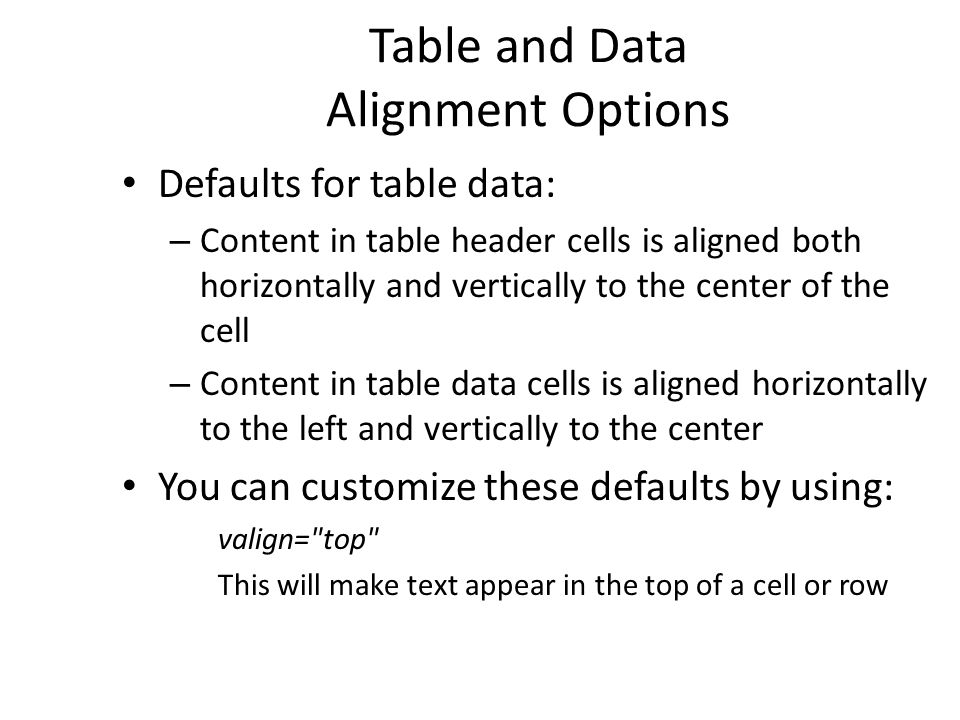 Table and Data
Alignment Options

• Defaults for table data:
– Content in table header cells is aligned both horizontally and vertically to the center of the cell
– Content in table data cells is aligned horizontally to the left and vertically to the center
• You can customize these defaults by using:
valign="top"
This will make text appear in the top of a cell or row